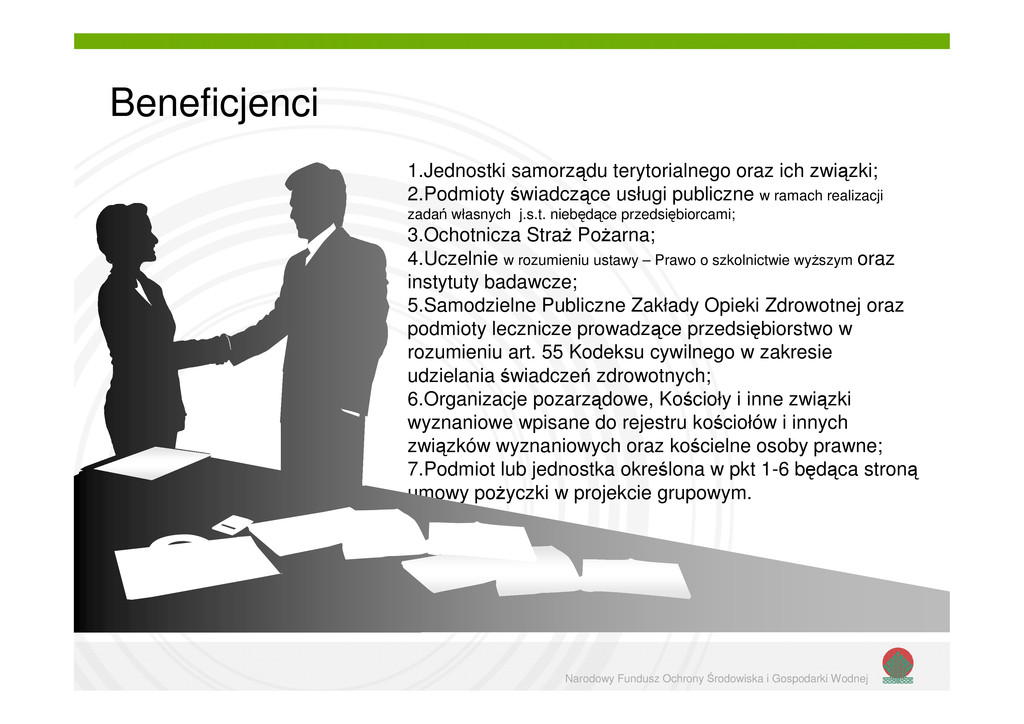 Beneficjenci

1.Jednostki samorządu terytorialnego oraz ich związki;
2.Podmioty świadczące usługi publiczne w ramach realizacji zadań własnych j.s.t. niebędące przedsiębiorcami;
3.Ochotnicza Straż Pożarna;
4.Uczelnie w rozumieniu ustawy – Prawo o szkolnictwie wyższym oraz instytuty badawcze;
5.Samodzielne Publiczne Zakłady Opieki Zdrowotnej oraz podmioty lecznicze prowadzące przedsiębiorstwo w rozumieniu art. 55 Kodeksu cywilnego w zakresie udzielania świadczeń zdrowotnych;
6.Organizacje pozarządowe, Kościoły i inne związki wyznaniowe wpisane do rejestru kościołów i innych związków wyznaniowych oraz kościelne osoby prawne;
7.Podmiot lub jednostka określona w pkt 1-6 będąca stroną umowy pożyczki w projekcie grupowym.

Narodowy Fundusz Ochrony Środowiska i Gospodarki Wodnej